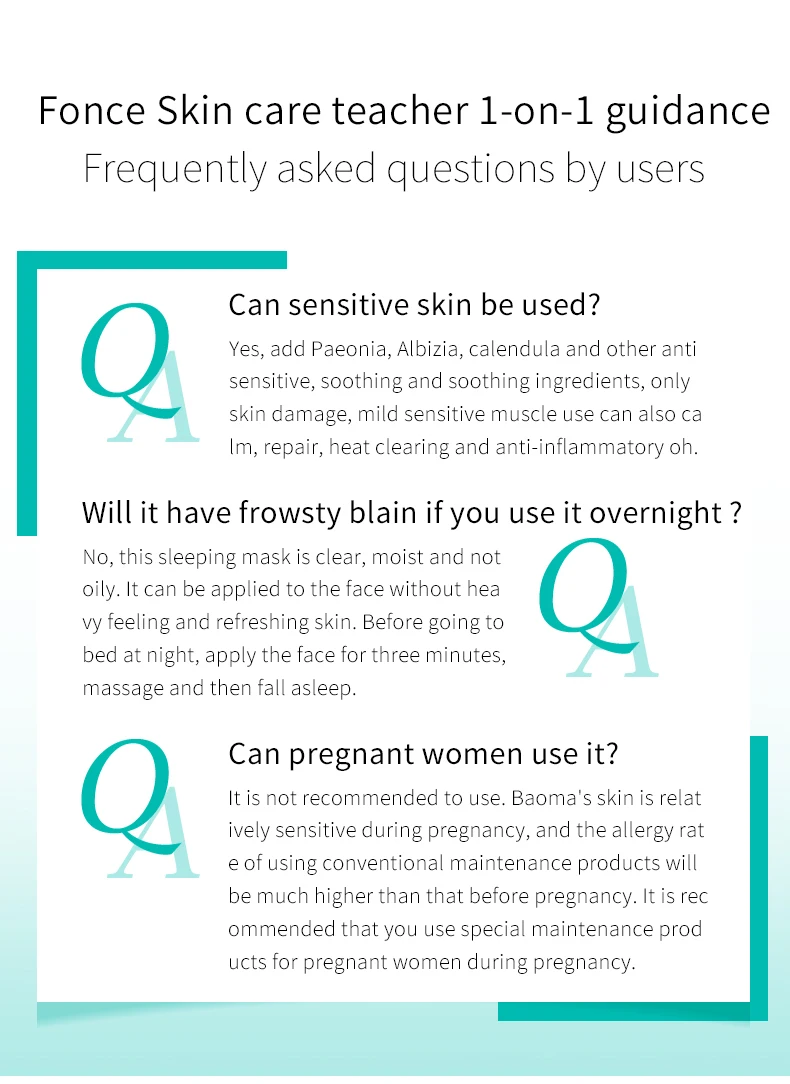 Fonce Skin care teacher 1-on-1 guidance
Frequently asked questions by users

QA

Can sensitive skin be used?

Yes, add Paeonia, Albizia, calendula and other anti sensitive, soothing and soothing ingredients, only skin damage, mild sensitive muscle use can also ca lm, repair, heat clearing and anti-inflammatory oh.

Will it have frowsty blain if you use it overnight ?

No, this sleeping mask is clear, moist and not oily. It can be applied to the face without hea vy feeling and refreshing skin. Before going to bed at night, apply the face for three minutes, massage and then fall asleep.

QA

QA

Can pregnant women use it?

It is not recommended to use. Baoma's skin is relat ively sensitive during pregnancy, and the allergy rat e of using conventional maintenance products will be much higher than that before pregnancy. It is rec ommended that you use special maintenance prod ucts for pregnant women during pregnancy.